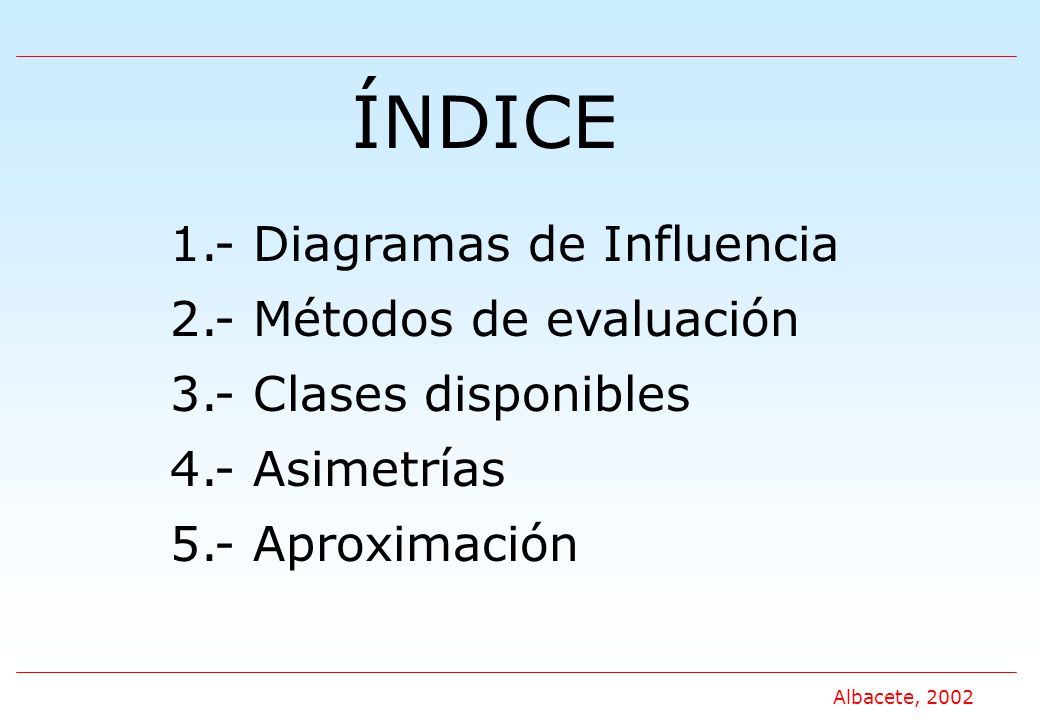 ÍNDICE

1.- Diagramas de Influencia
2.- Métodos de evaluación
3.- Clases disponibles
4.- Asimetrías
5.- Aproximación

Albacete, 2002